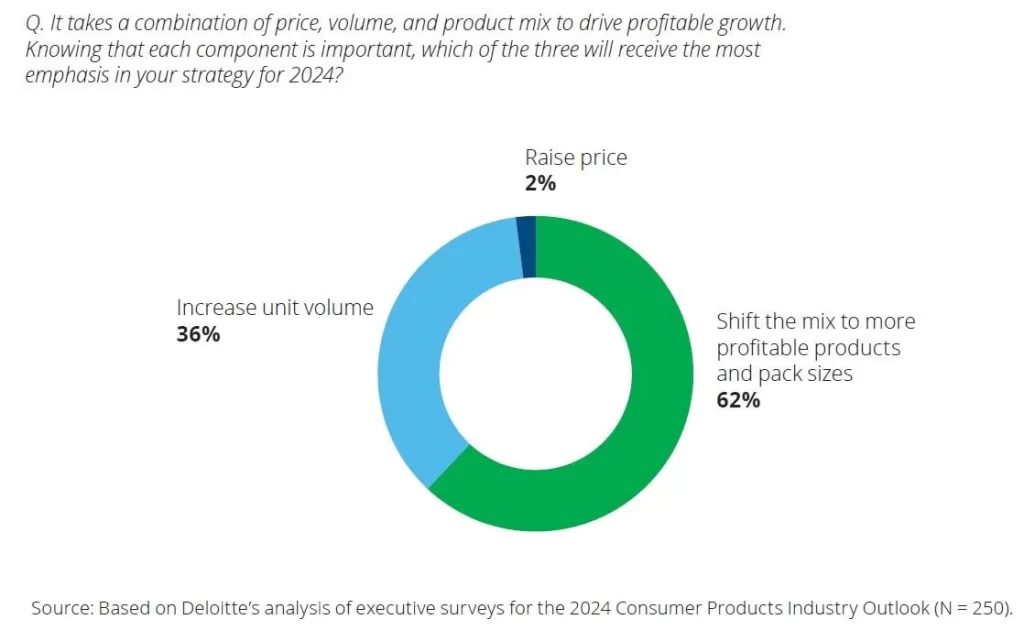 Q. It takes a combination of price, volume, and product mix to drive profitable growth. Knowing that each component is important, which of the three will receive the most emphasis in your strategy for 2024?

Raise price
2%

Increase unit volume
36%

Shift the mix to more profitable products and pack sizes
62%

Source: Based on Deloitte's analysis of executive surveys for the 2024 Consumer Products Industry Outlook (N = 250).